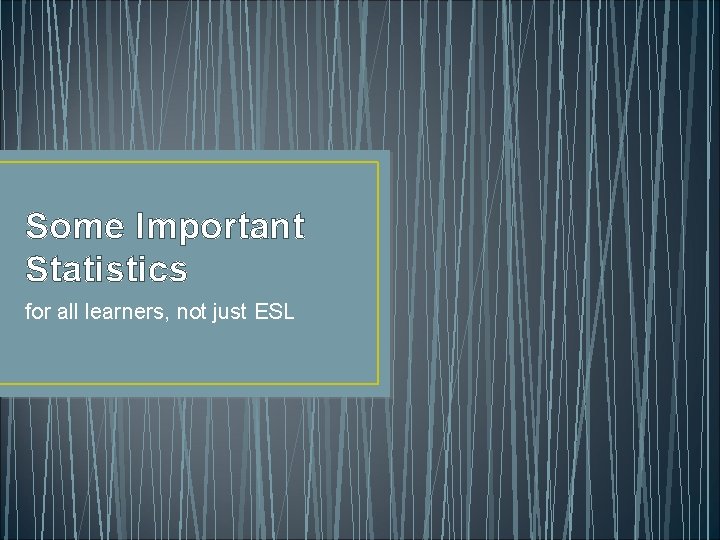 Some Important Statistics

for all learners, not just ESL